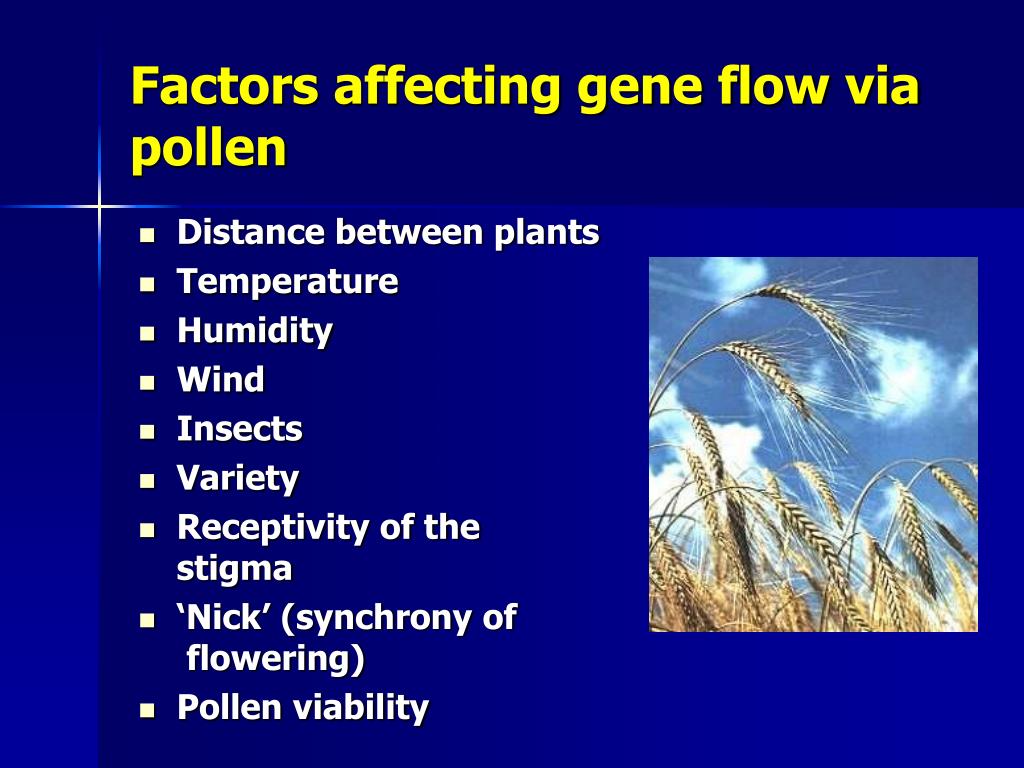 Factors affecting gene flow via pollen

- Distance between plants
- Temperature
- Humidity
- Wind
- Insects
- Variety
- Receptivity of the stigma
- ‘Nick’ (synchrony of flowering)
- Pollen viability